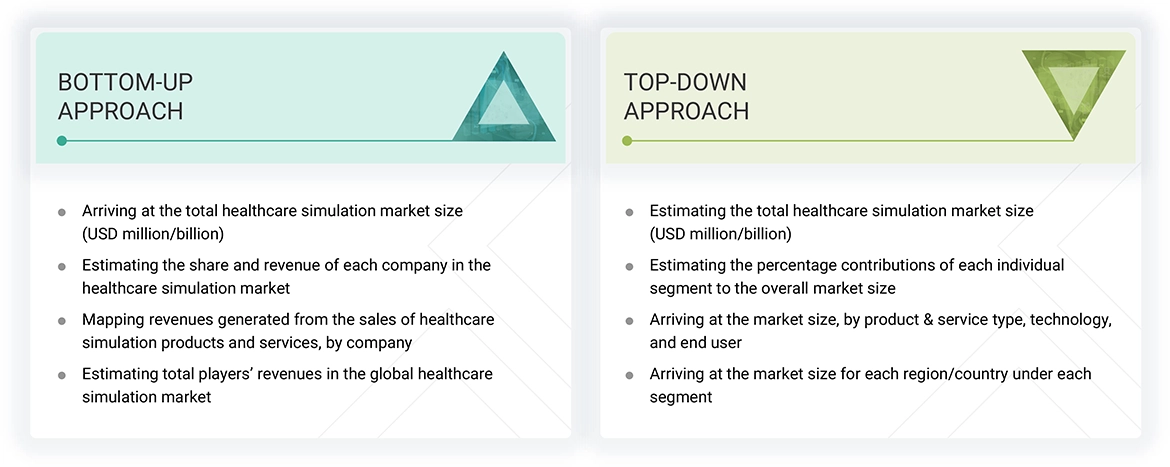 BOTTOM-UP APPROACH

- Arriving at the total healthcare simulation market size (USD million/billion)
- Estimating the share and revenue of each company in the healthcare simulation market
- Mapping revenues generated from the sales of healthcare simulation products and services, by company
- Estimating total players' revenues in the global healthcare simulation market

TOP-DOWN APPROACH

- Estimating the total healthcare simulation market size (USD million/billion)
- Estimating the percentage contributions of each individual segment to the overall market size
- Arriving at the market size, by product & service type, technology, and end user
- Arriving at the market size for each region/country under each segment